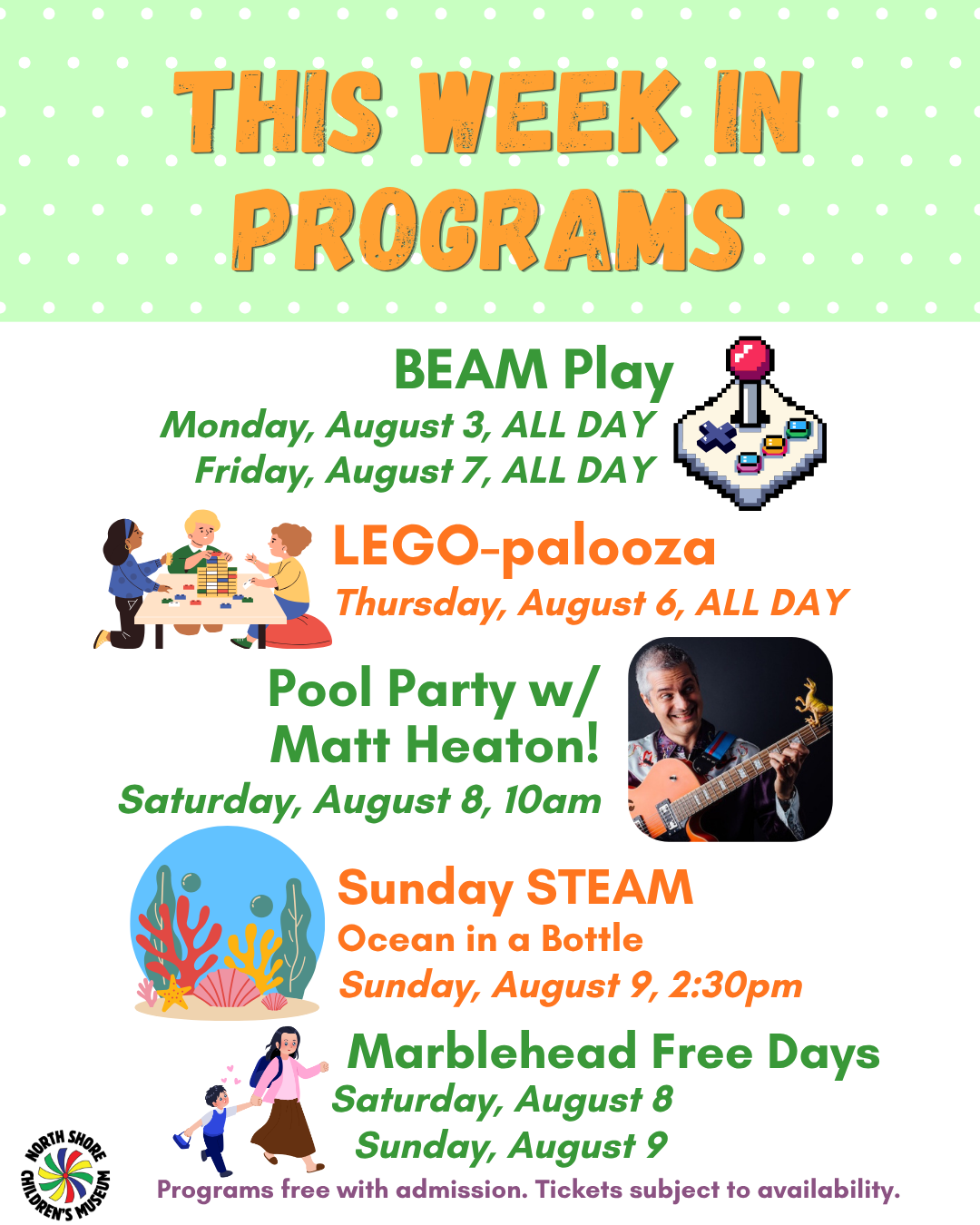 THIS WEEK IN PROGRAMS

BEAM Play
Monday, August 3, ALL DAY
Friday, August 7, ALL DAY

LEGO-palooza
Thursday, August 6, ALL DAY

Pool Party w/ Matt Heaton!
Saturday, August 8, 10am

Sunday STEAM
Ocean in a Bottle
Sunday, August 9, 2:30pm

Marblehead Free Days
Saturday, August 8
Sunday, August 9

NORTH SHORE CHILDREN'S MUSEUM

Programs free with admission. Tickets subject to availability.